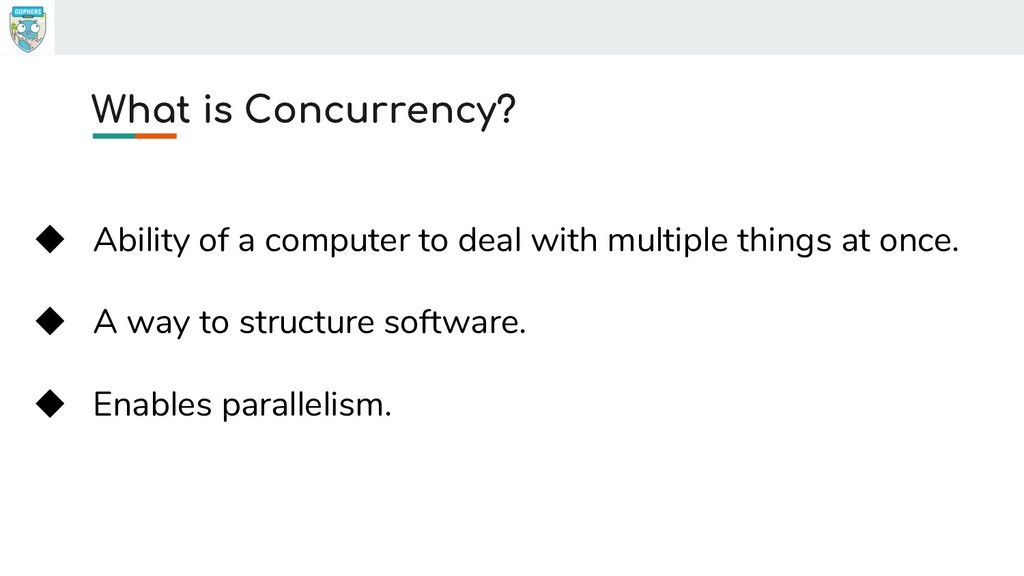 GOPHERS

What is Concurrency?

◆ Ability of a computer to deal with multiple things at once.

◆ A way to structure software.

◆ Enables parallelism.